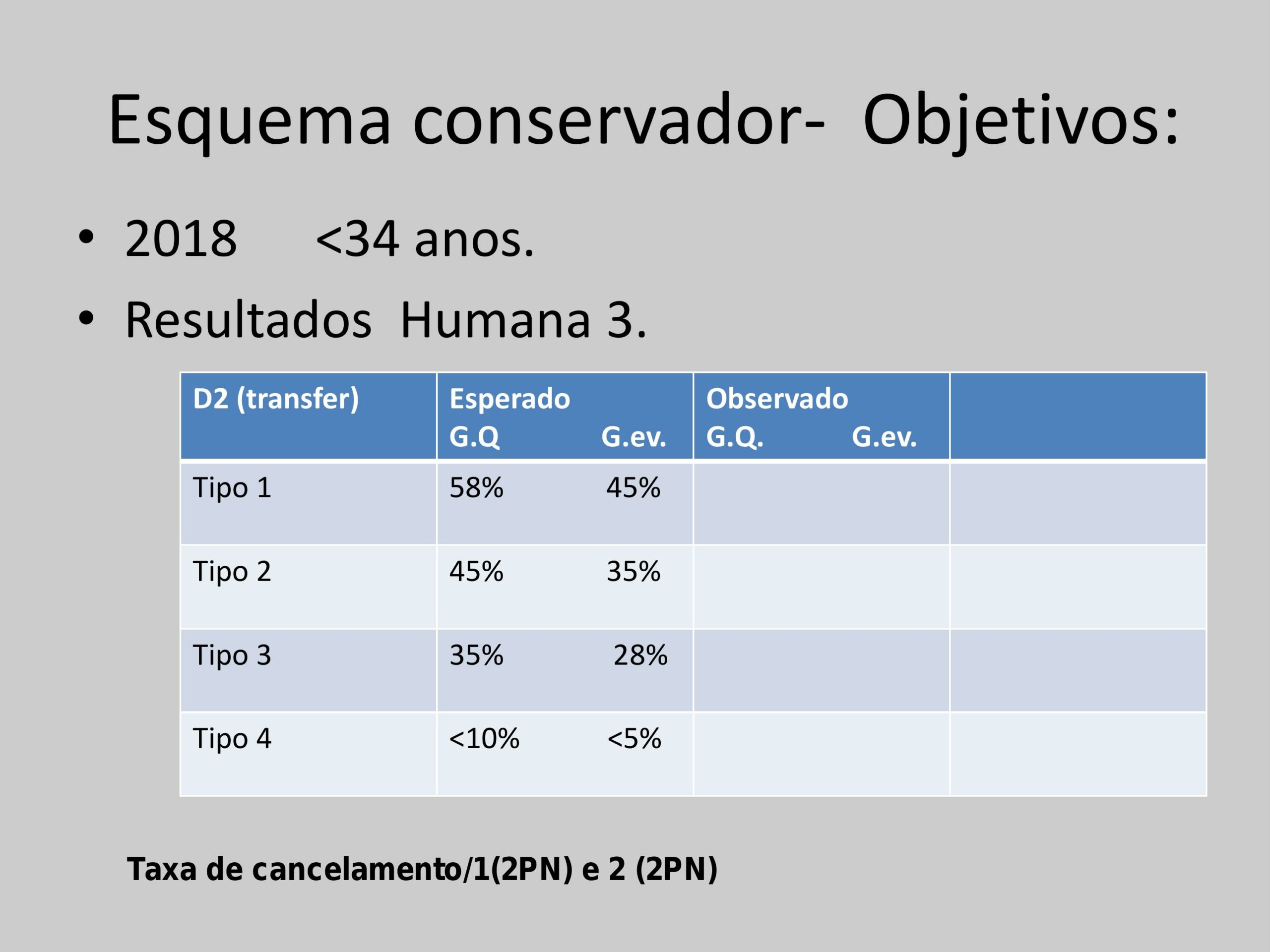 Esquema conservador-  Objetivos:

• 2018     <34 anos.
• Resultados  Humana 3.

| D2 (transfer) | Esperado G.Q G.ev. | Observado G.Q. G.ev. | |
|---|---|---|---|
| Tipo 1 | 58% 45% | | |
| Tipo 2 | 45% 35% | | |
| Tipo 3 | 35% 28% | | |
| Tipo 4 | <10% <5% | | |

Taxa de cancelamento/1(2PN) e 2 (2PN)